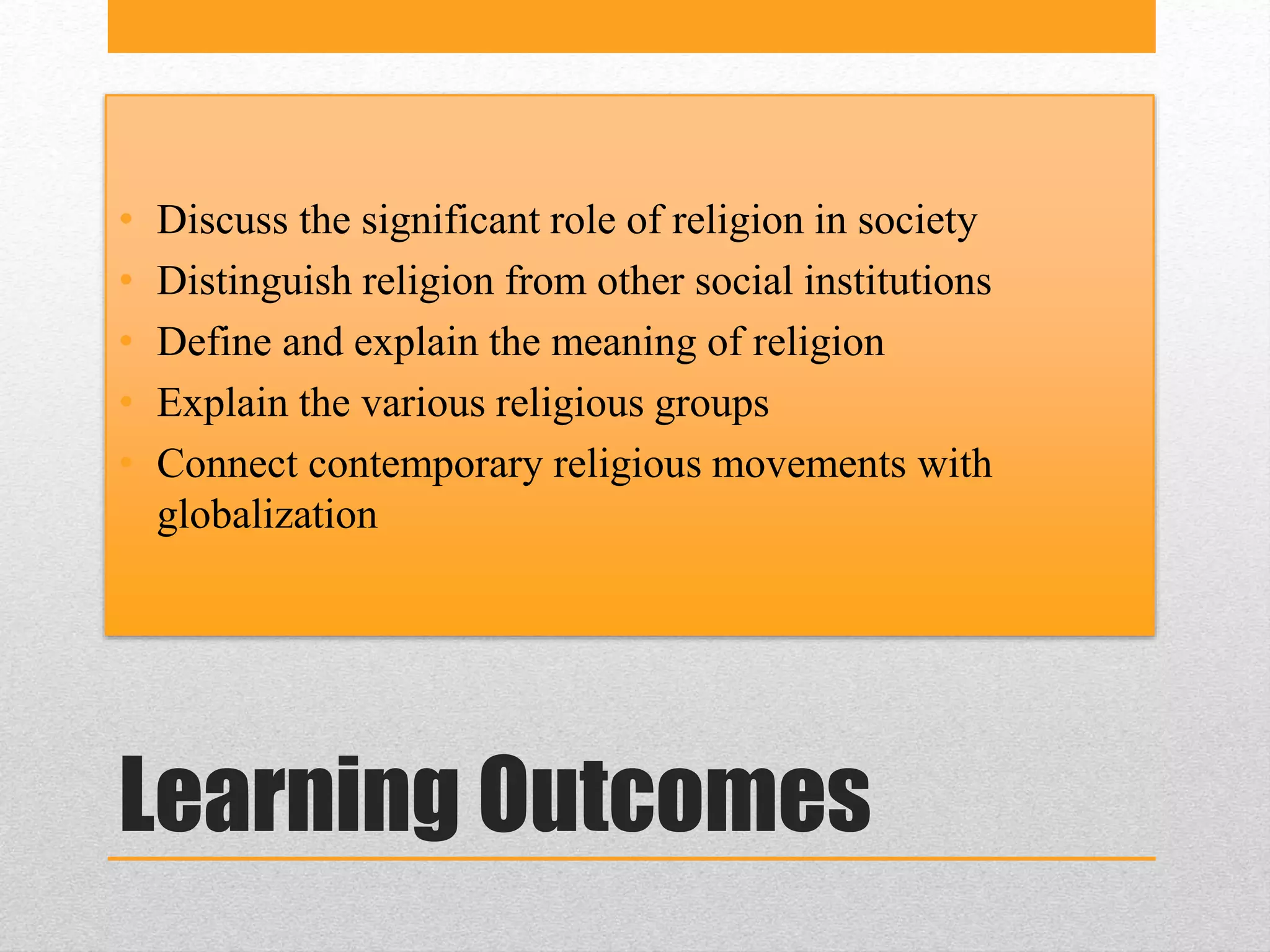 • Discuss the significant role of religion in society
• Distinguish religion from other social institutions
• Define and explain the meaning of religion
• Explain the various religious groups
• Connect contemporary religious movements with globalization

Learning Outcomes